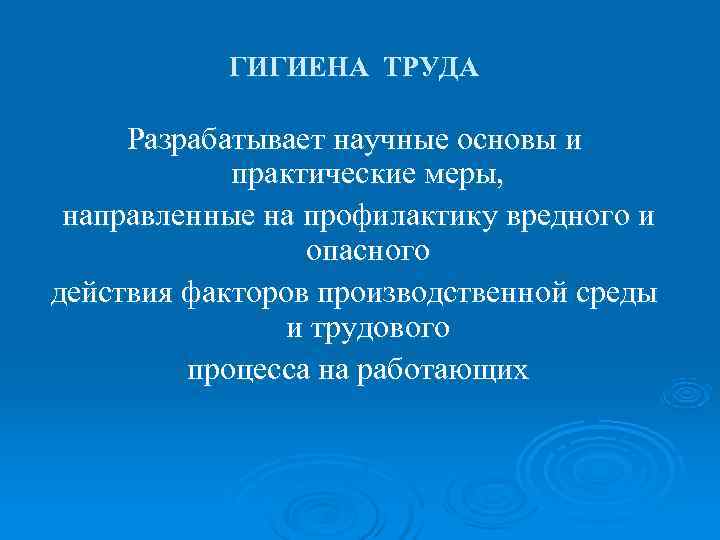 ГИГИЕНА ТРУДА

Разрабатывает научные основы и практические меры,
направленные на профилактику вредного и опасного
действия факторов производственной среды и трудового
процесса на работающих